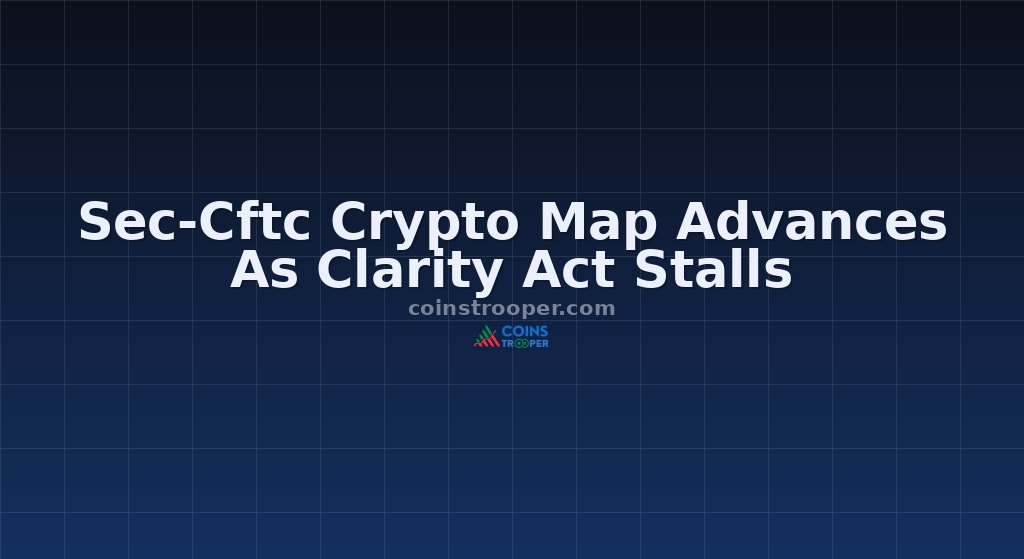 Sec-Cftc Crypto Map Advances As Clarity Act Stalls

coinstrooper.com

COINS TROOPER